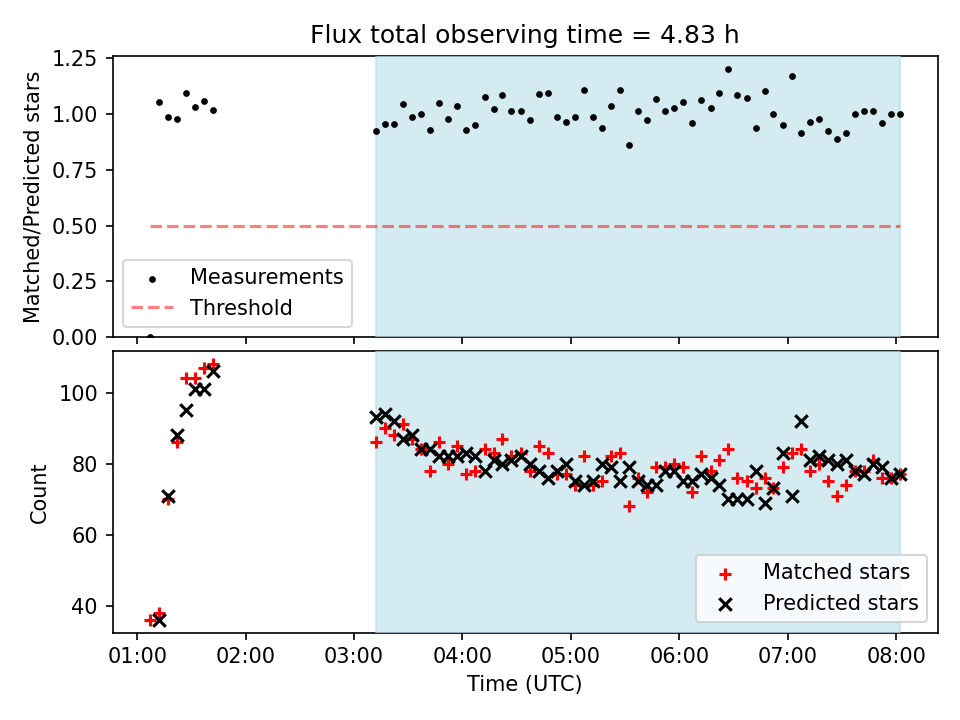 Flux total observing time = 4.83 h

Matched/Predicted stars

1.25
1.00
0.75
0.50
0.25
0.00

Measurements
Threshold

Count

100
80
60
40

Matched stars
Predicted stars

01:00 02:00 03:00 04:00 05:00 06:00 07:00 08:00

Time (UTC)